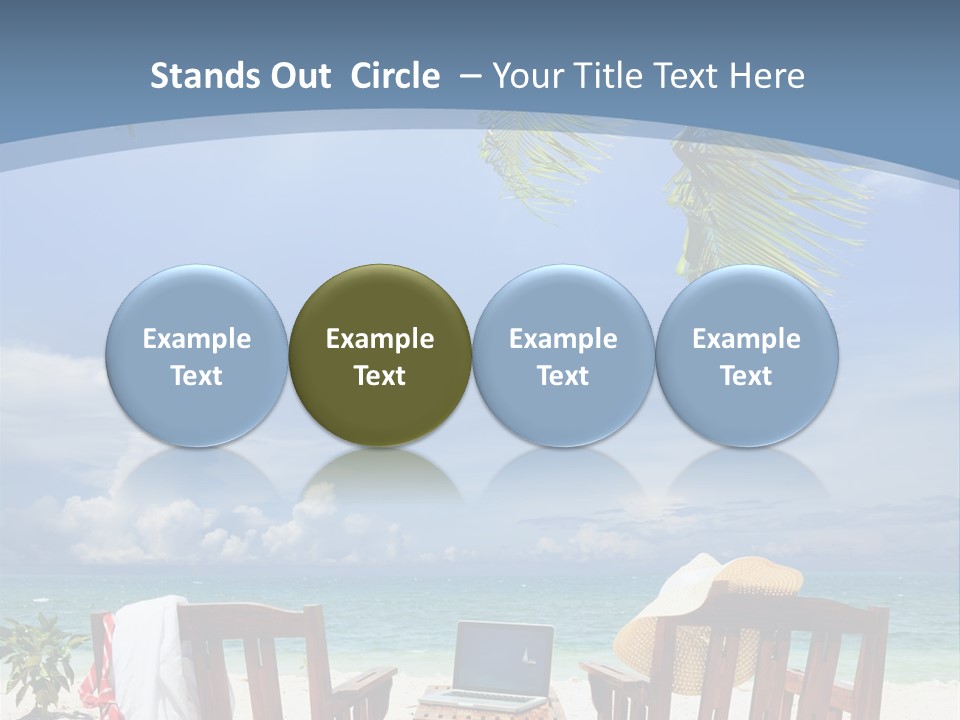 Stands Out Circle – Your Title Text Here

Example Text

Example Text

Example Text

Example Text